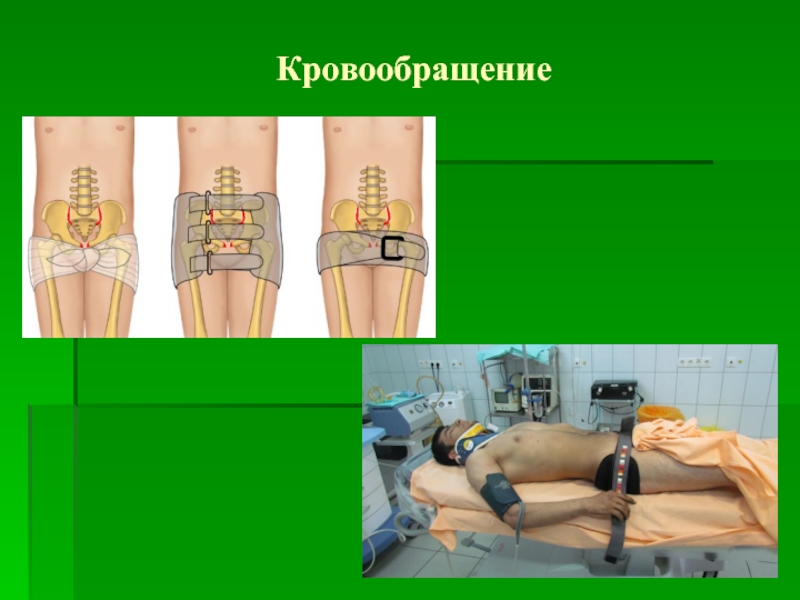 Кровообращение